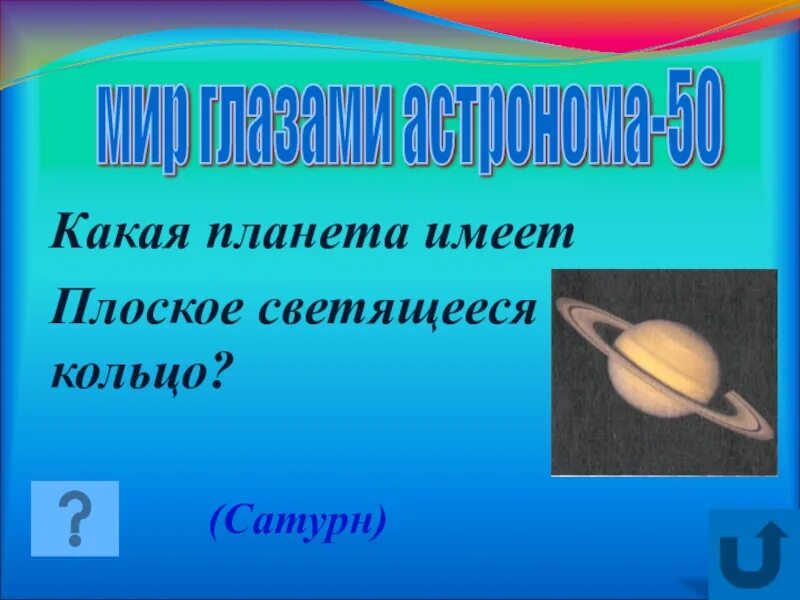 мир глазами астронома-50

Какая планета имеет Плоское светящееся кольцо?

?

(Сатурн)